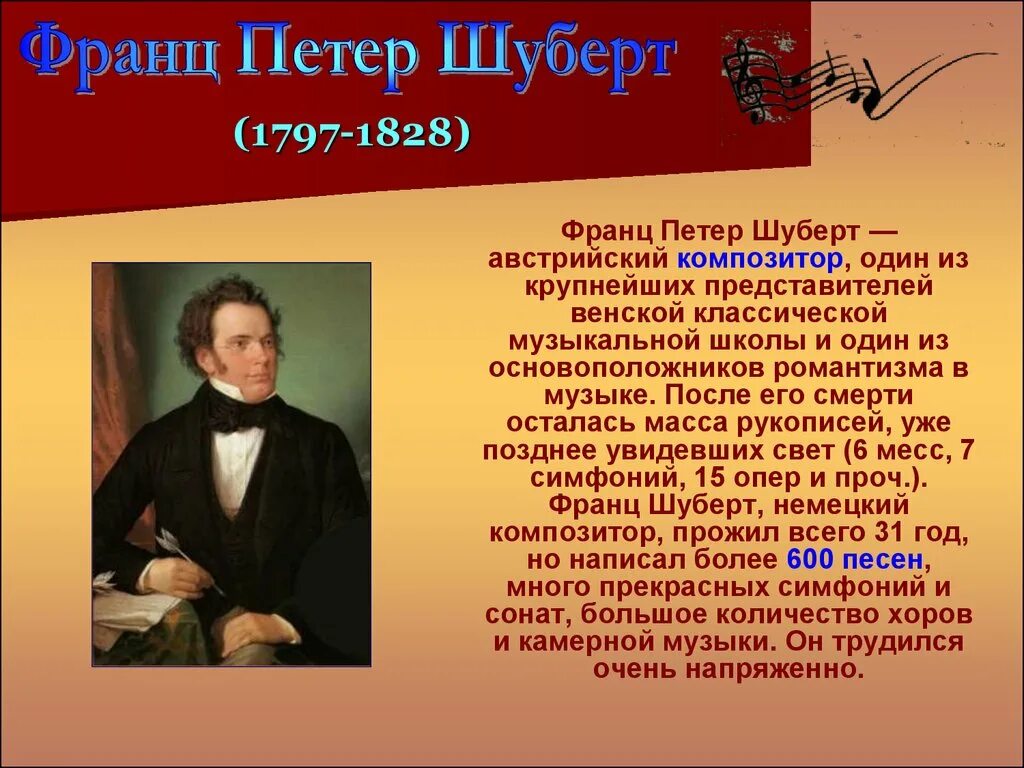 Франц Петер Шуберт

(1797-1828)

Франц Петер Шуберт — австрийский композитор, один из крупнейших представителей венской классической музыкальной школы и один из основоположников романтизма в музыке. После его смерти осталась масса рукописей, уже позднее увидевших свет (6 месс, 7 симфоний, 15 опер и проч.). Франц Шуберт, немецкий композитор, прожил всего 31 год, но написал более 600 песен, много прекрасных симфоний и сонат, большое количество хоров и камерной музыки. Он трудился очень напряженно.